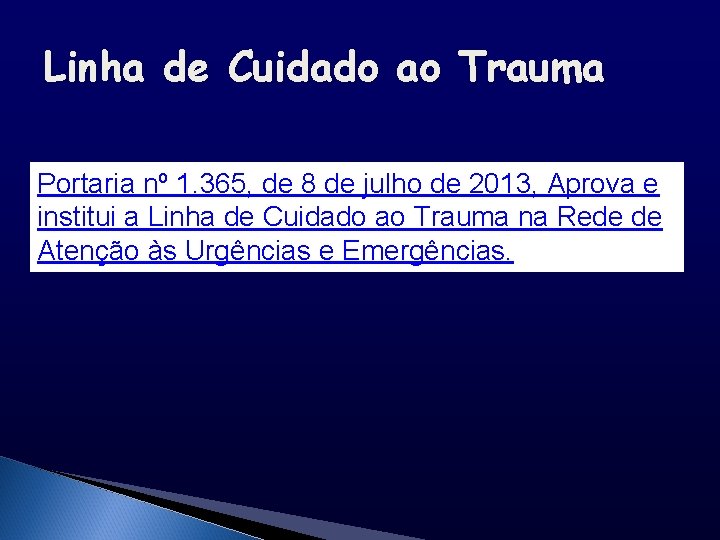 Linha de Cuidado ao Trauma

Portaria nº 1.365, de 8 de julho de 2013, Aprova e institui a Linha de Cuidado ao Trauma na Rede de Atenção às Urgências e Emergências.